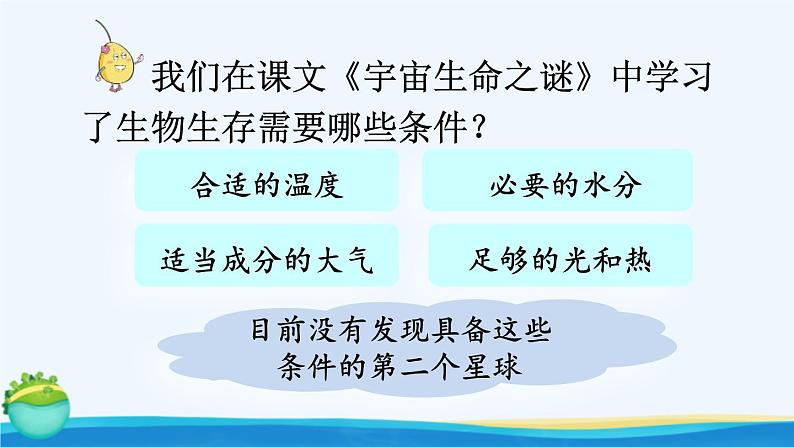 我们在课文《宇宙生命之谜》中学习了生物生存需要哪些条件？

合适的温度

必要的水分

适当成分的大气

足够的光和热

目前没有发现具备这些条件的第二个星球